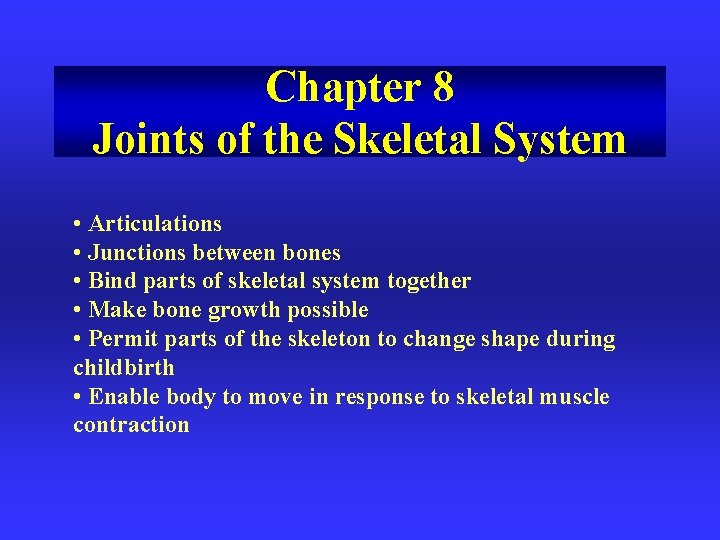 Chapter 8
Joints of the Skeletal System

• Articulations
• Junctions between bones
• Bind parts of skeletal system together
• Make bone growth possible
• Permit parts of the skeleton to change shape during childbirth
• Enable body to move in response to skeletal muscle contraction